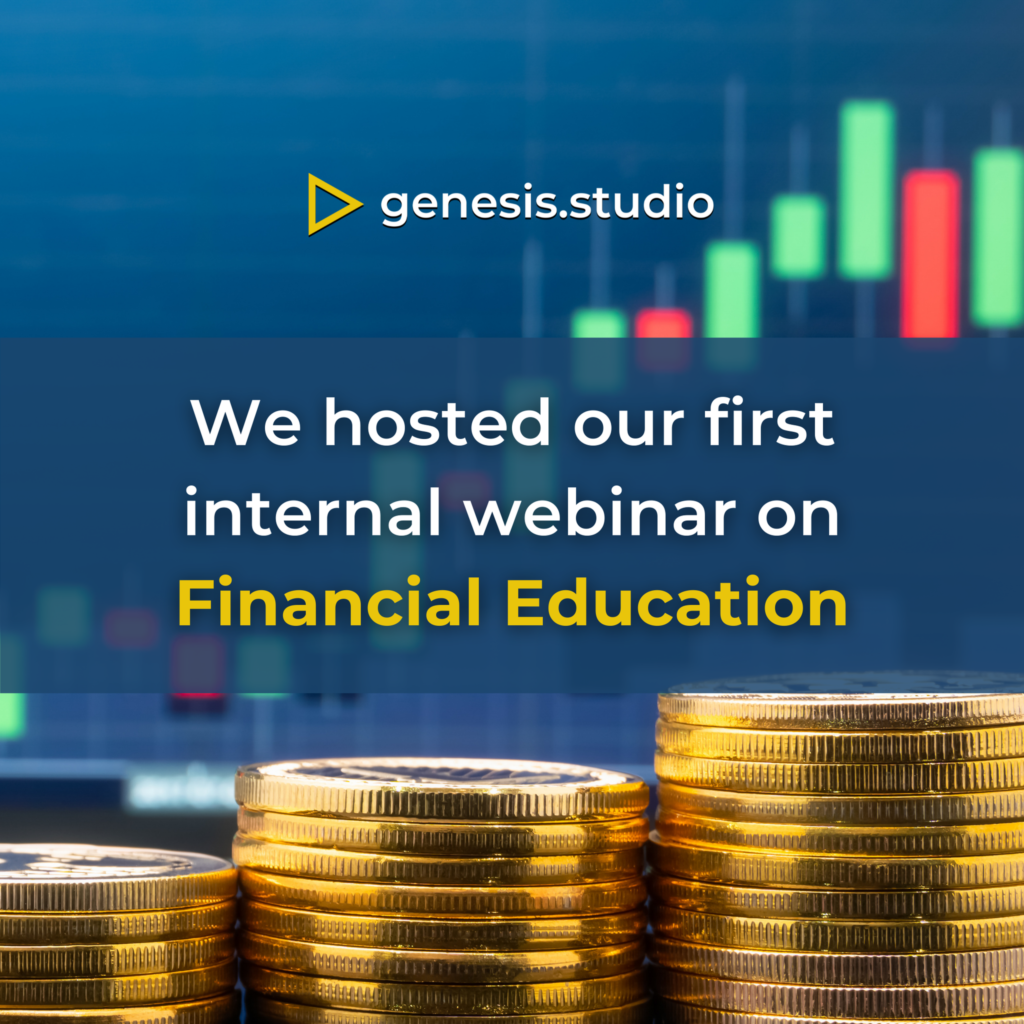 genesis.studio

We hosted our first internal webinar on Financial Education